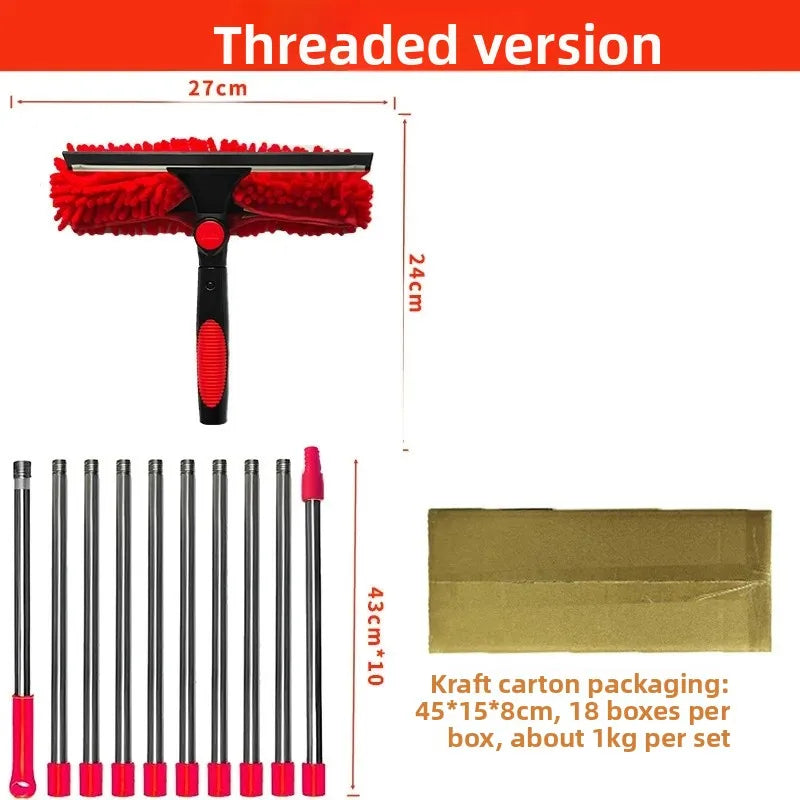 Threaded version

27cm

24cm

43cm*10

Kraft carton packaging: 45*15*8cm, 18 boxes per box, about 1kg per set